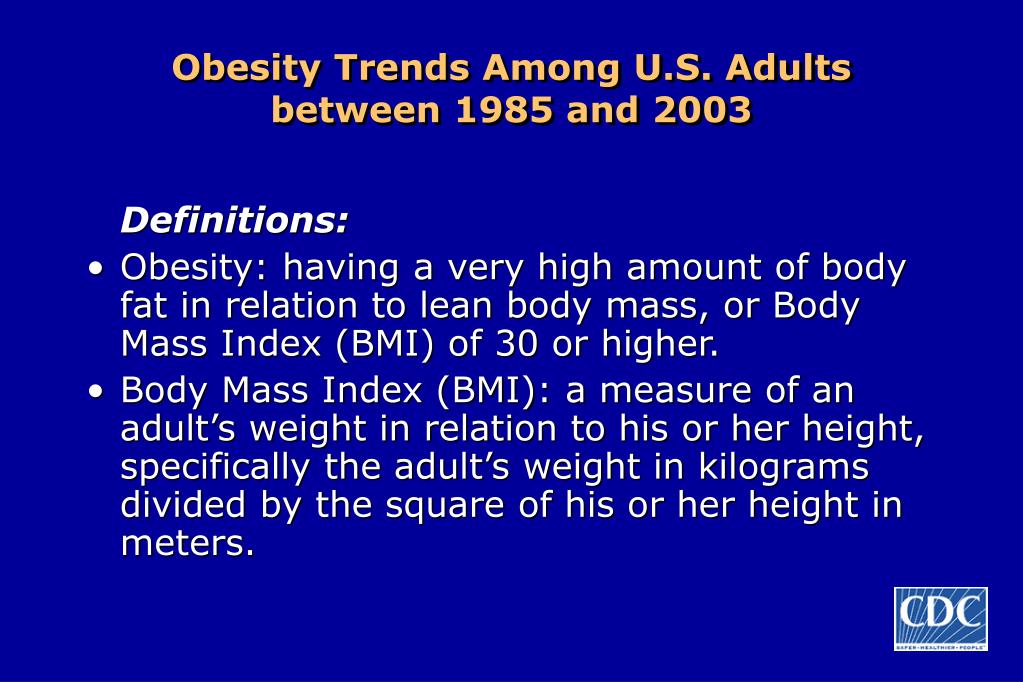 Obesity Trends Among U.S. Adults between 1985 and 2003

Definitions:

• Obesity: having a very high amount of body fat in relation to lean body mass, or Body Mass Index (BMI) of 30 or higher.

• Body Mass Index (BMI): a measure of an adult's weight in relation to his or her height, specifically the adult's weight in kilograms divided by the square of his or her height in meters.

CDC
SAFER • HEALTHIER • PEOPLE